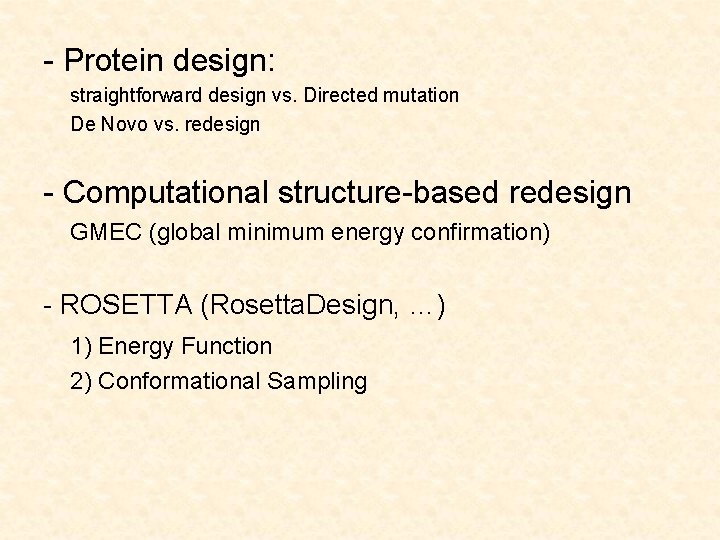 - Protein design:

straightforward design vs. Directed mutation

De Novo vs. redesign

- Computational structure-based redesign

GMEC (global minimum energy confirmation)

- ROSETTA (RosettaDesign, …)

1) Energy Function

2) Conformational Sampling